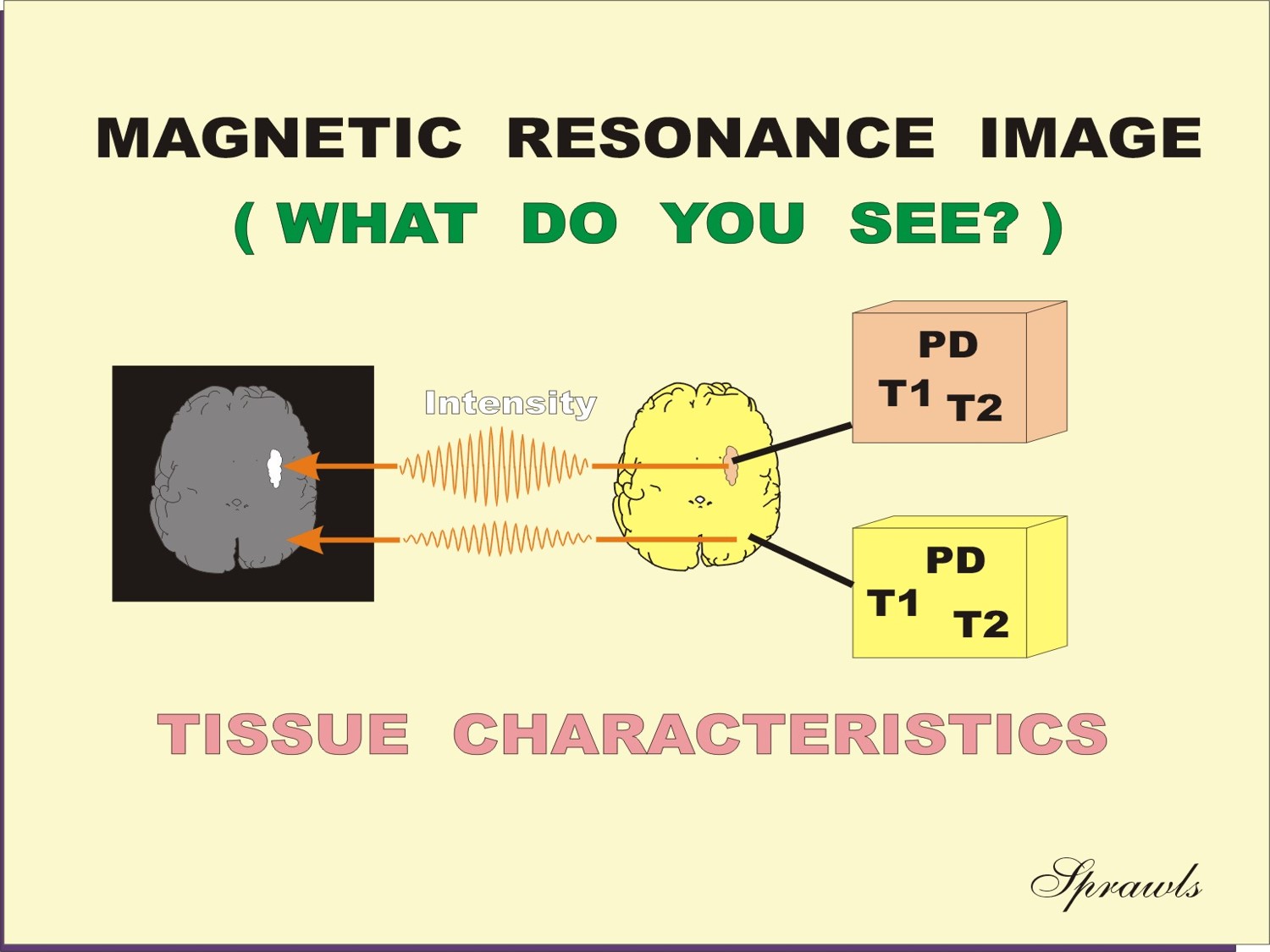 MAGNETIC RESONANCE IMAGE
( WHAT DO YOU SEE? )

Intensity

PD
T1 T2

PD
T1 T2

TISSUE CHARACTERISTICS

Sprawls